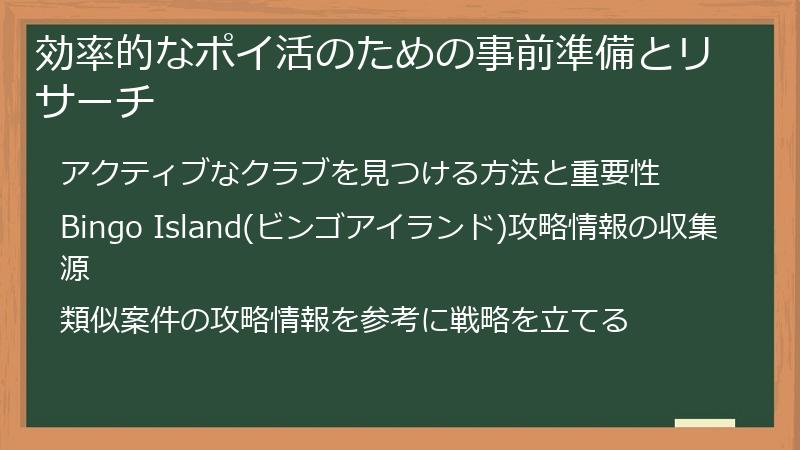 効率的なポイ活のための事前準備とリサーチ

アクティブなクラブを見つける方法と重要性

Bingo Island(ビンゴアイランド)攻略情報の収集源

類似案件の攻略情報を参考に戦略を立てる